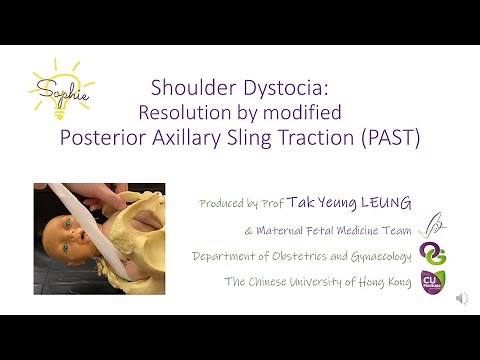 Sophie

Shoulder Dystocia:
Resolution by modified
Posterior Axillary Sling Traction (PAST)

Produced by Prof Tak Yeung LEUNG
& Maternal Fetal Medicine Team
Department of Obstetrics and Gynaecology
The Chinese University of Hong Kong

CU Medicine